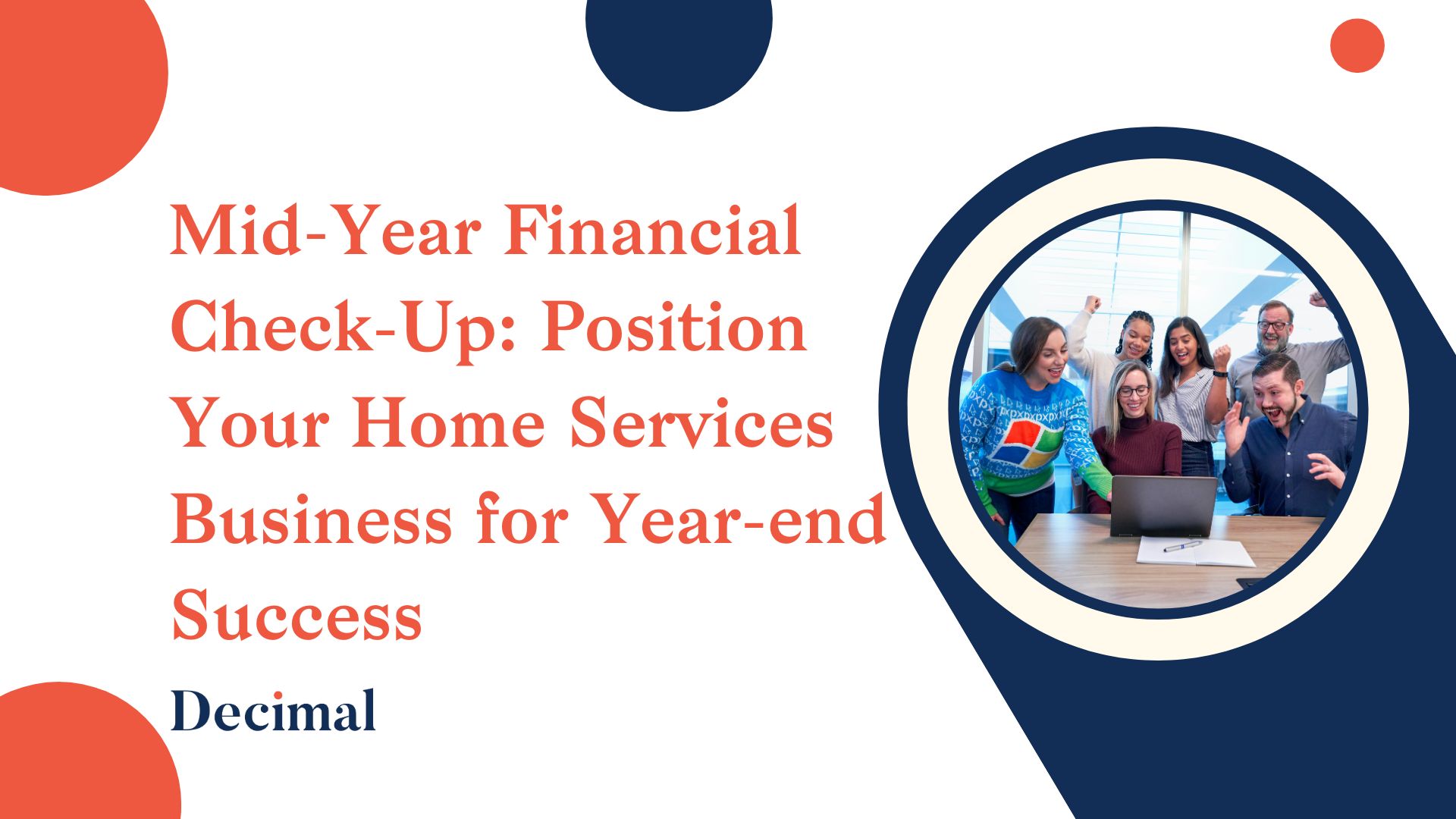 Mid-Year Financial Check-Up: Position Your Home Services Business for Year-end Success

Decimal